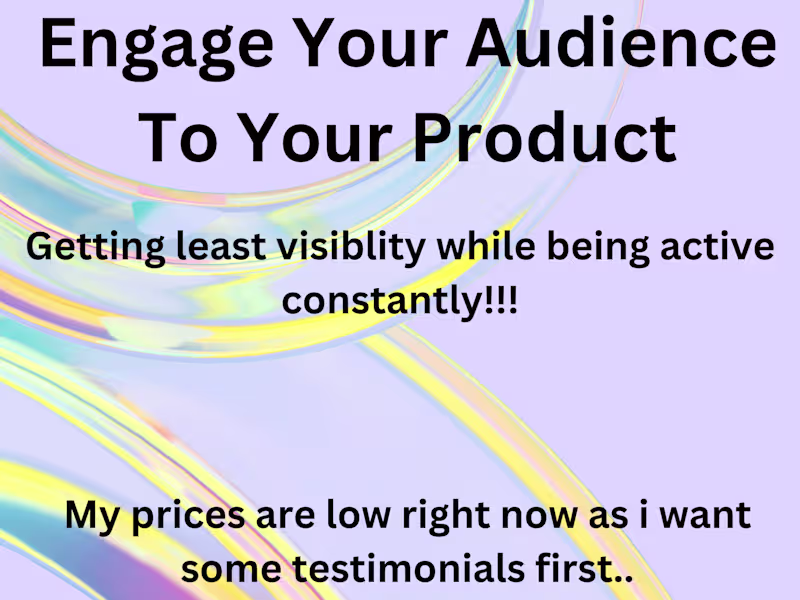 Engage Your Audience To Your Product

Getting least visiblity while being active constantly!!!

My prices are low right now as i want some testimonials first..